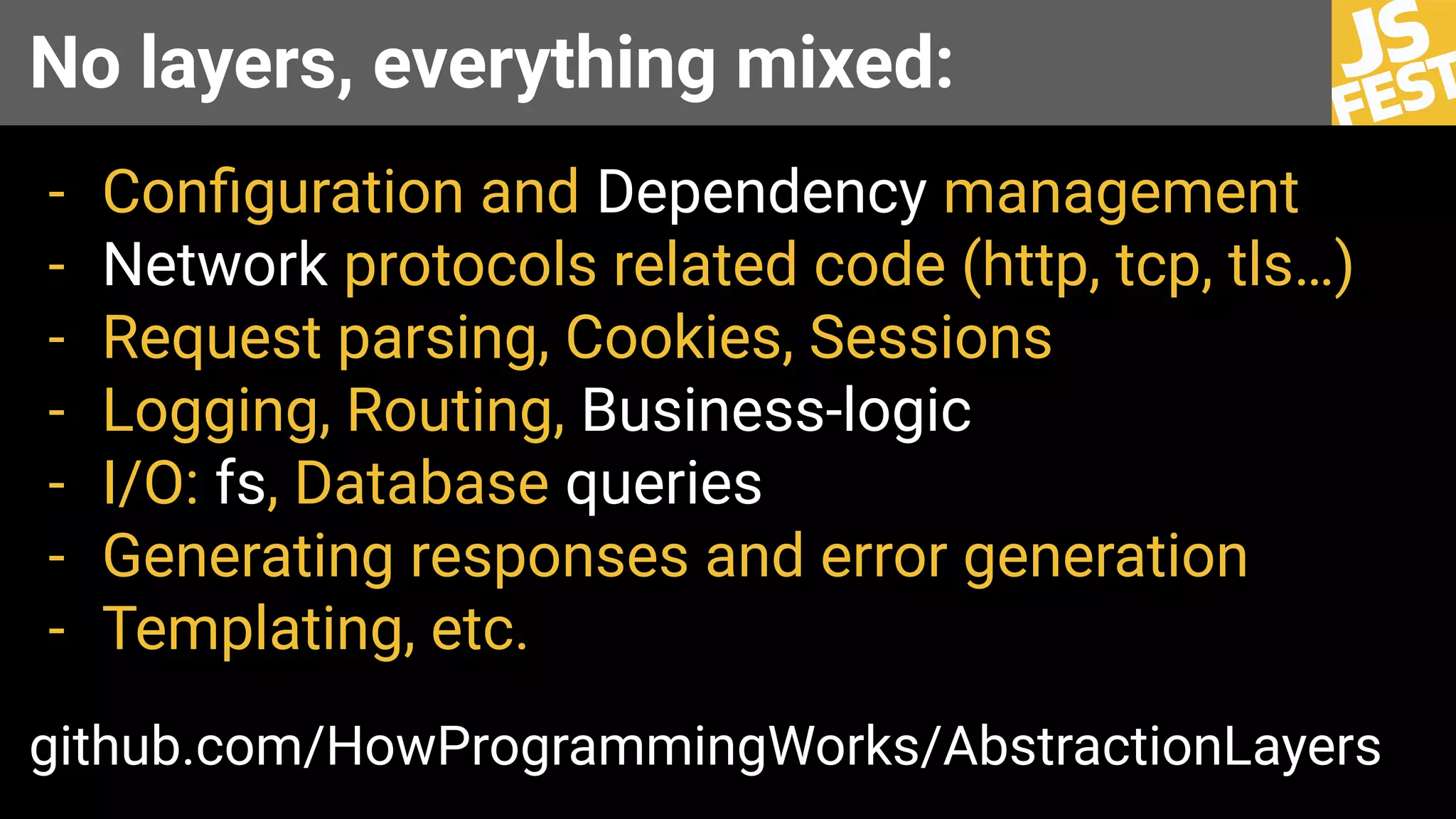 No layers, everything mixed:

JS FEST

- Configuration and Dependency management
- Network protocols related code (http, tcp, tls…)
- Request parsing, Cookies, Sessions
- Logging, Routing, Business-logic
- I/O: fs, Database queries
- Generating responses and error generation
- Templating, etc.

github.com/HowProgrammingWorks/AbstractionLayers